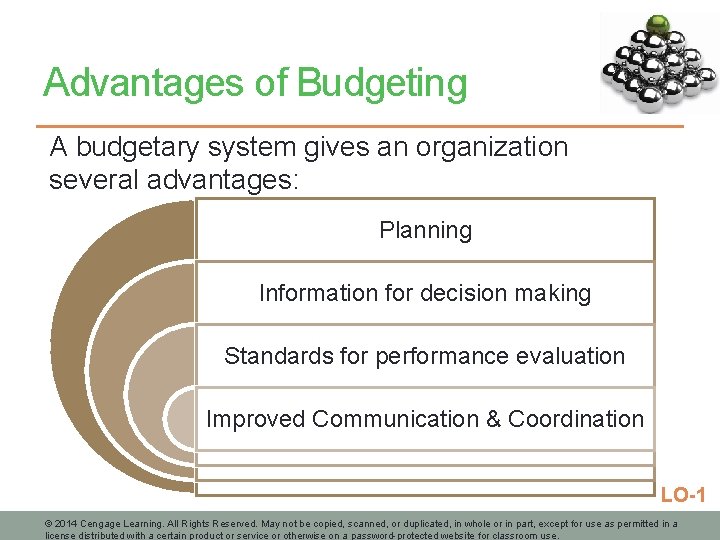 Advantages of Budgeting

A budgetary system gives an organization several advantages:

Planning

Information for decision making

Standards for performance evaluation

Improved Communication & Coordination

LO-1

© 2014 Cengage Learning. All Rights Reserved. May not be copied, scanned, or duplicated, in whole or in part, except for use as permitted in a license distributed with a certain product or service or otherwise on a password-protected website for classroom use.